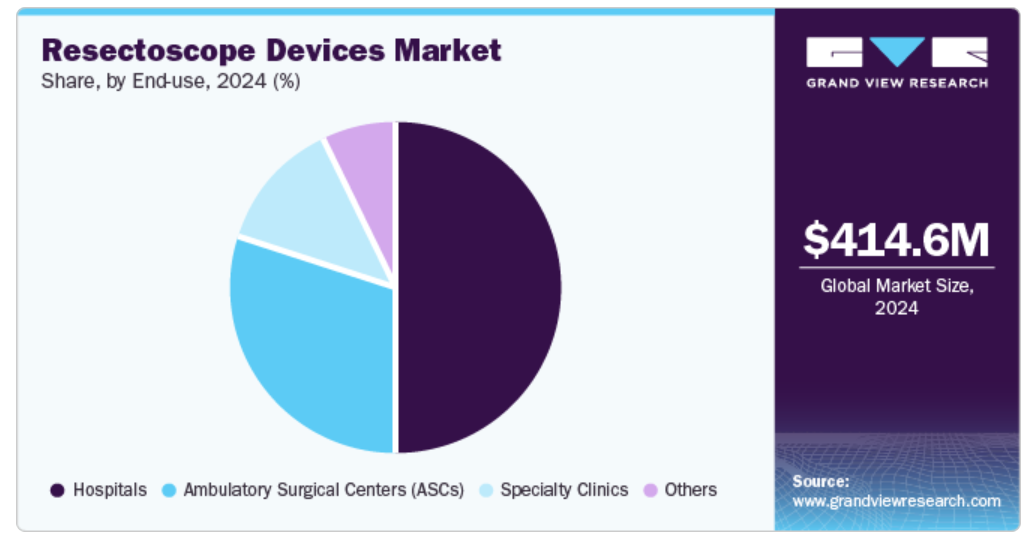 Resectoscope Devices Market
Share, by End-use, 2024 (%)

GRAND VIEW RESEARCH

$414.6M
Global Market Size, 2024

Hospitals Ambulatory Surgical Centers (ASCs) Specialty Clinics Others

Source:
www.grandviewresearch.com